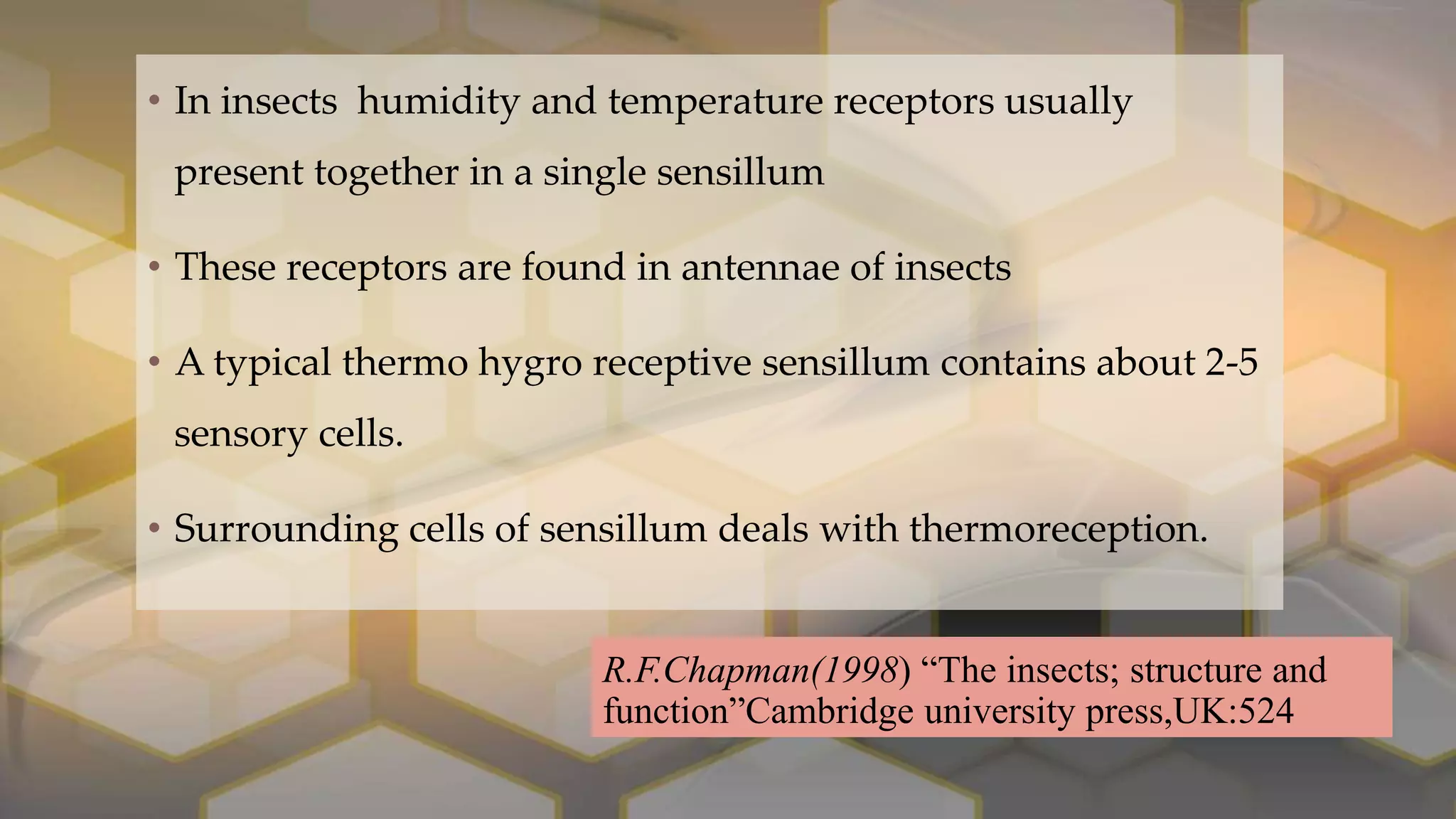 • In insects humidity and temperature receptors usually present together in a single sensillum

• These receptors are found in antennae of insects

• A typical thermo hygro receptive sensillum contains about 2-5 sensory cells.

• Surrounding cells of sensillum deals with thermoreception.

R.F.Chapman(1998) “The insects; structure and function”Cambridge university press,UK:524